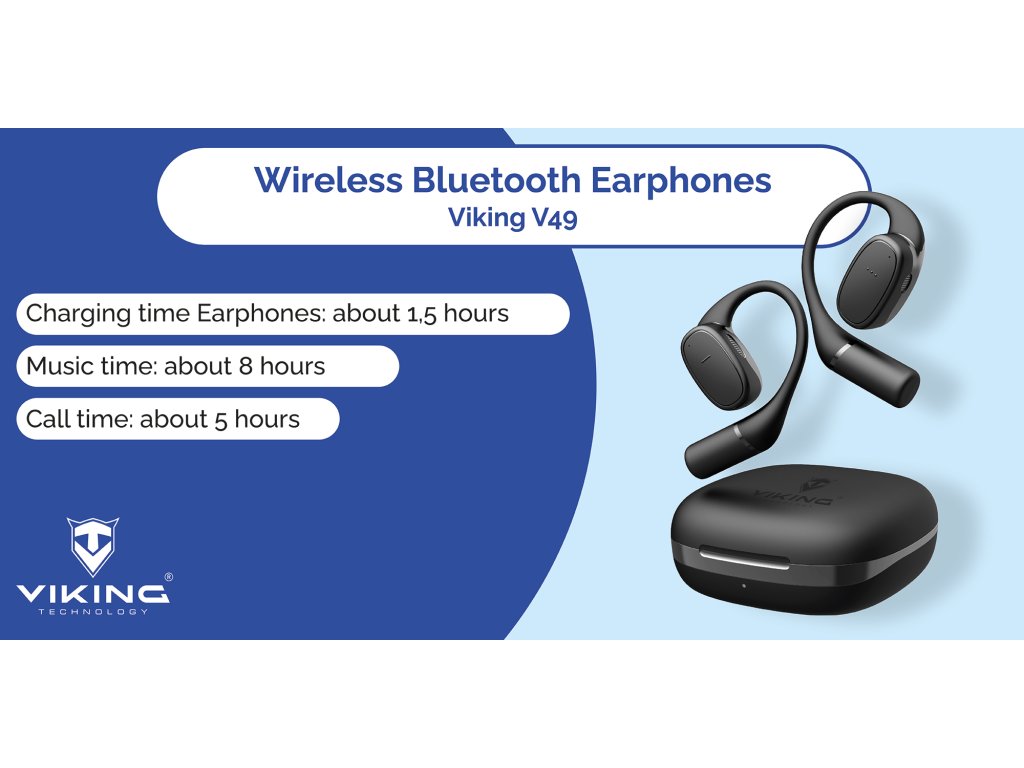 Wireless Bluetooth Earphones
Viking V49

Charging time Earphones: about 1,5 hours

Music time: about 8 hours

Call time: about 5 hours

VIKING®
TECHNOLOGY

VIKING